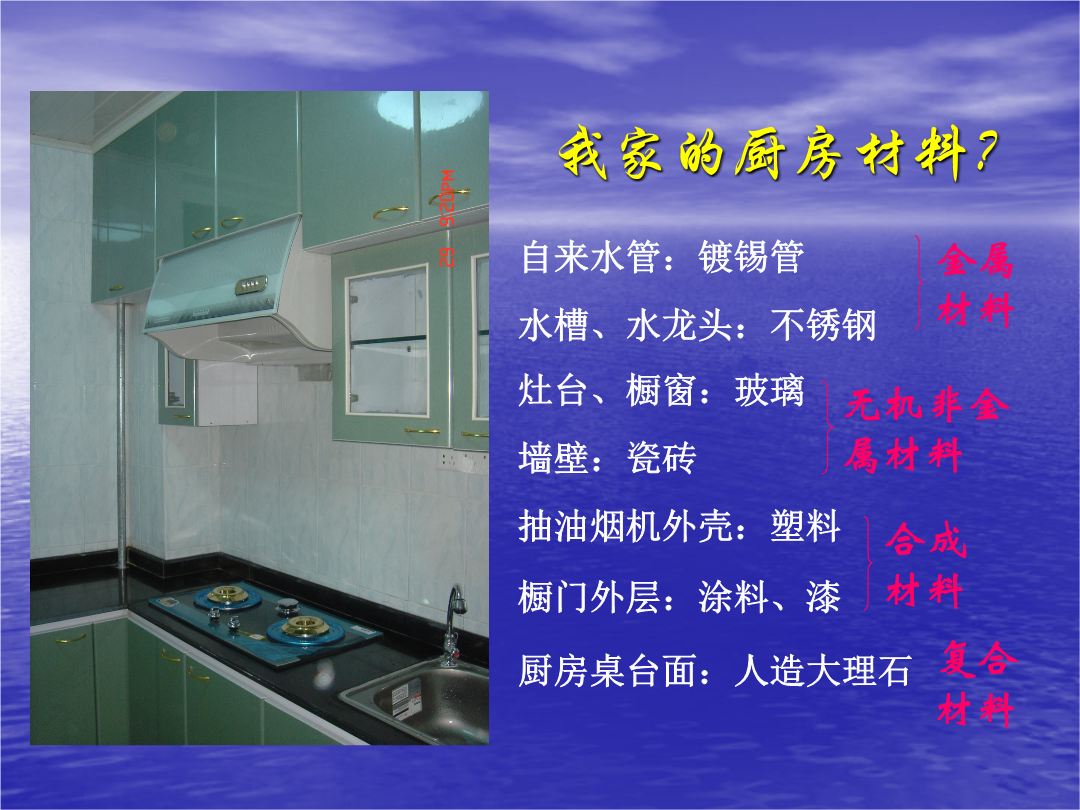 我家的厨房材料?

自来水管：镀锡管
水槽、水龙头：不锈钢

金属材料

灶台、橱窗：玻璃
墙壁：瓷砖

无机非金属材料

抽油烟机外壳：塑料
橱门外层：涂料、漆

合成材料

厨房桌台面：人造大理石

复合材料